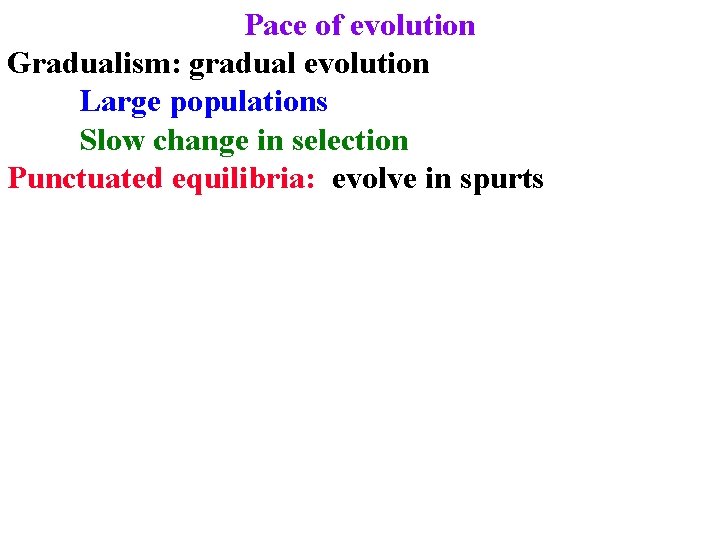 Pace of evolution

Gradualism: gradual evolution

Large populations

Slow change in selection

Punctuated equilibria: evolve in spurts